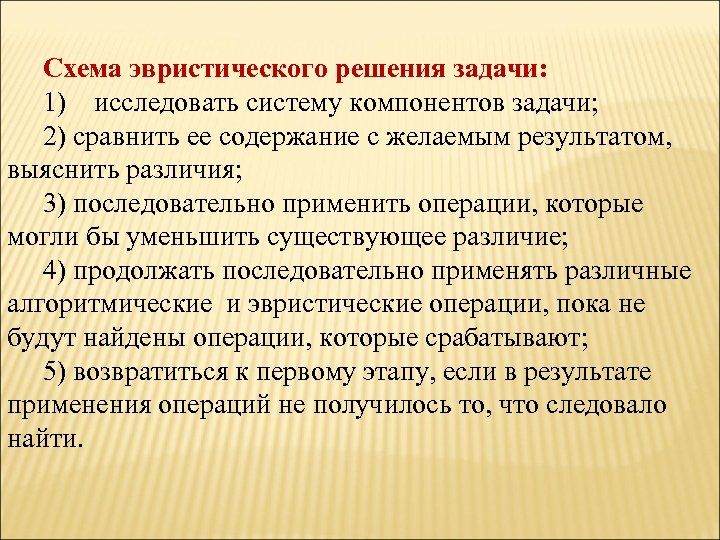 Схема эвристического решения задачи:

1) исследовать систему компонентов задачи;

2) сравнить ее содержание с желаемым результатом, выяснить различия;

3) последовательно применить операции, которые могли бы уменьшить существующее различие;

4) продолжать последовательно применять различные алгоритмические и эвристические операции, пока не будут найдены операции, которые срабатывают;

5) возвратиться к первому этапу, если в результате применения операций не получилось то, что следовало найти.